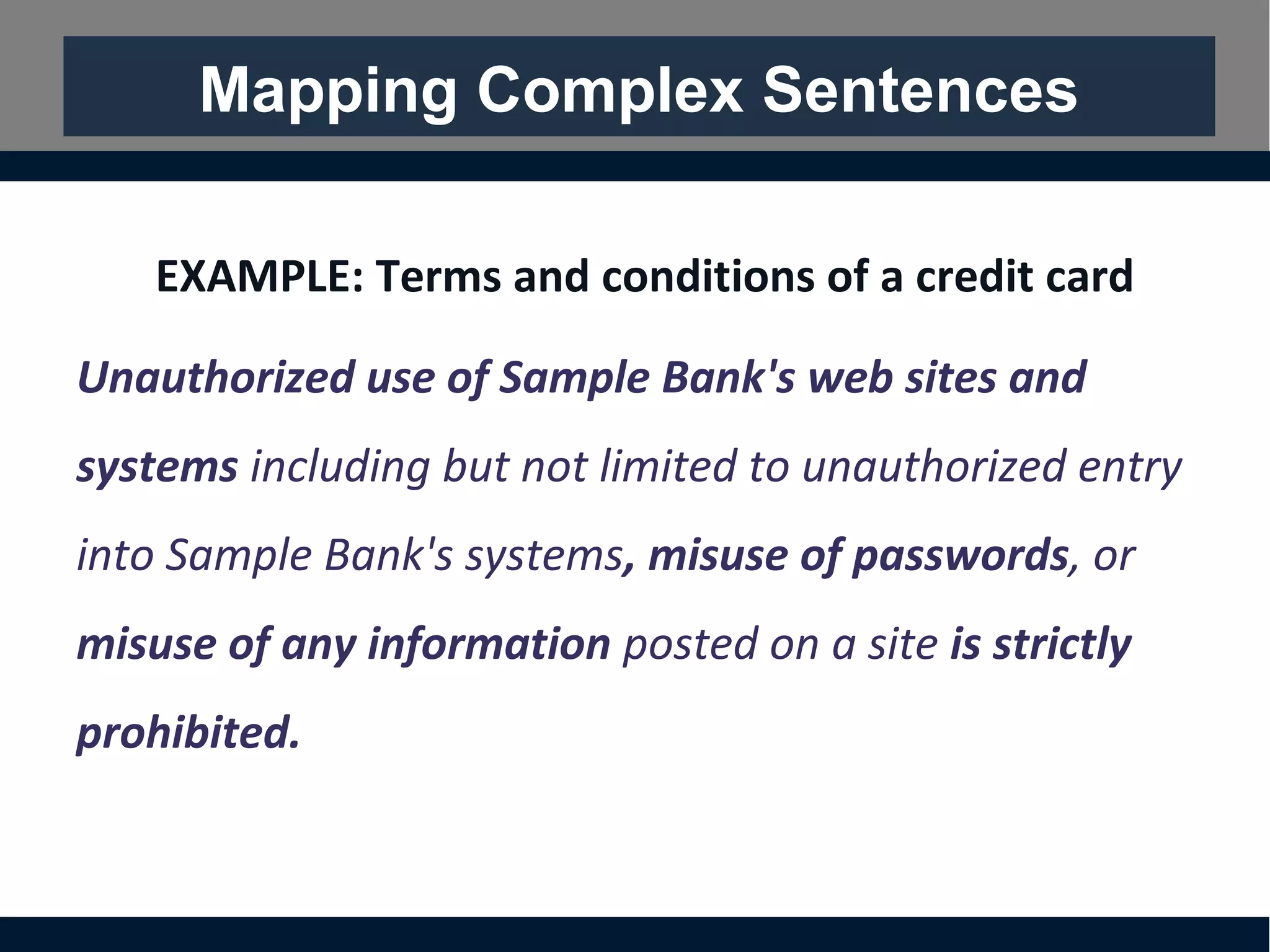 Mapping Complex Sentences

EXAMPLE: Terms and conditions of a credit card

Unauthorized use of Sample Bank's web sites and systems including but not limited to unauthorized entry into Sample Bank's systems, misuse of passwords, or misuse of any information posted on a site is strictly prohibited.